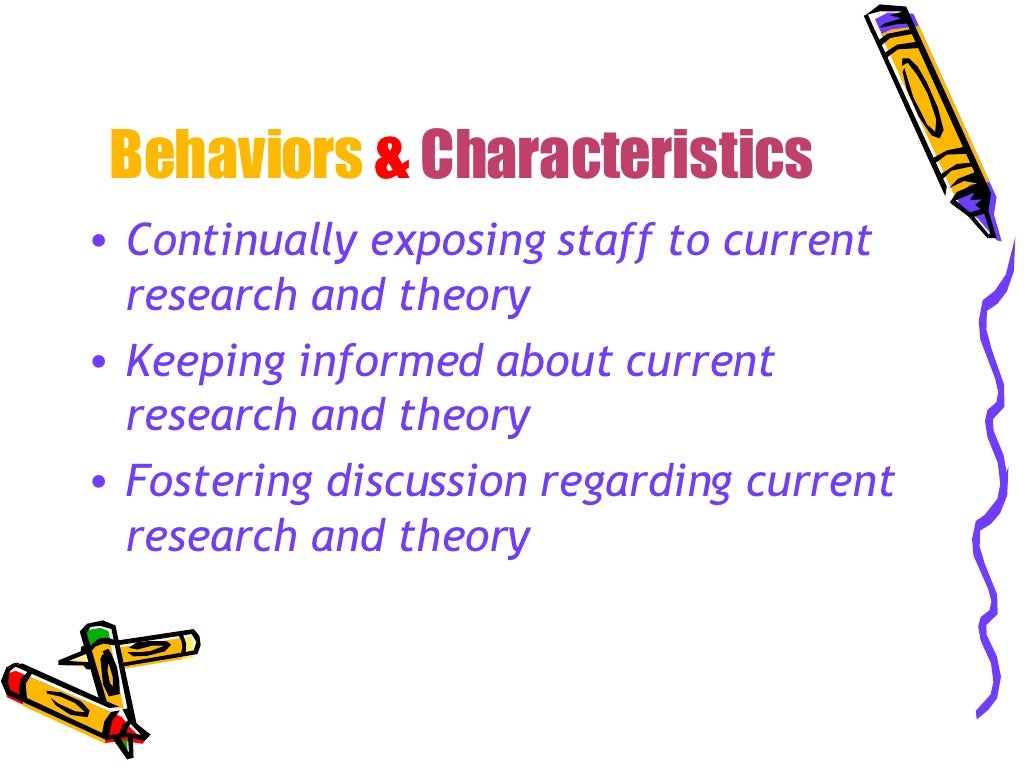 Behaviors & Characteristics

• Continually exposing staff to current research and theory
• Keeping informed about current research and theory
• Fostering discussion regarding current research and theory